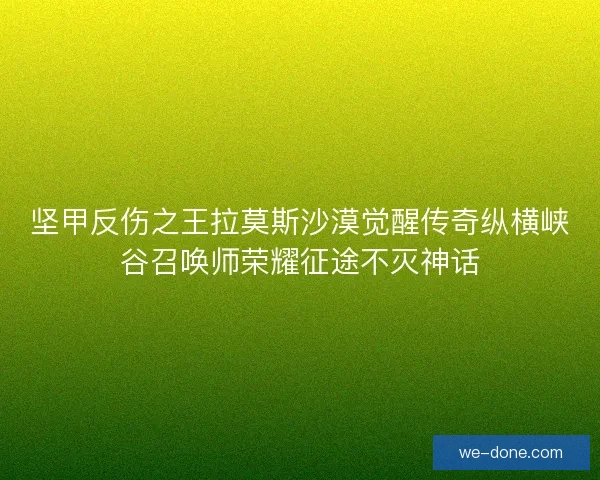 坚甲反伤之王拉莫斯沙漠觉醒传奇纵横峡谷召唤师荣耀征途不灭神话

we-done.com